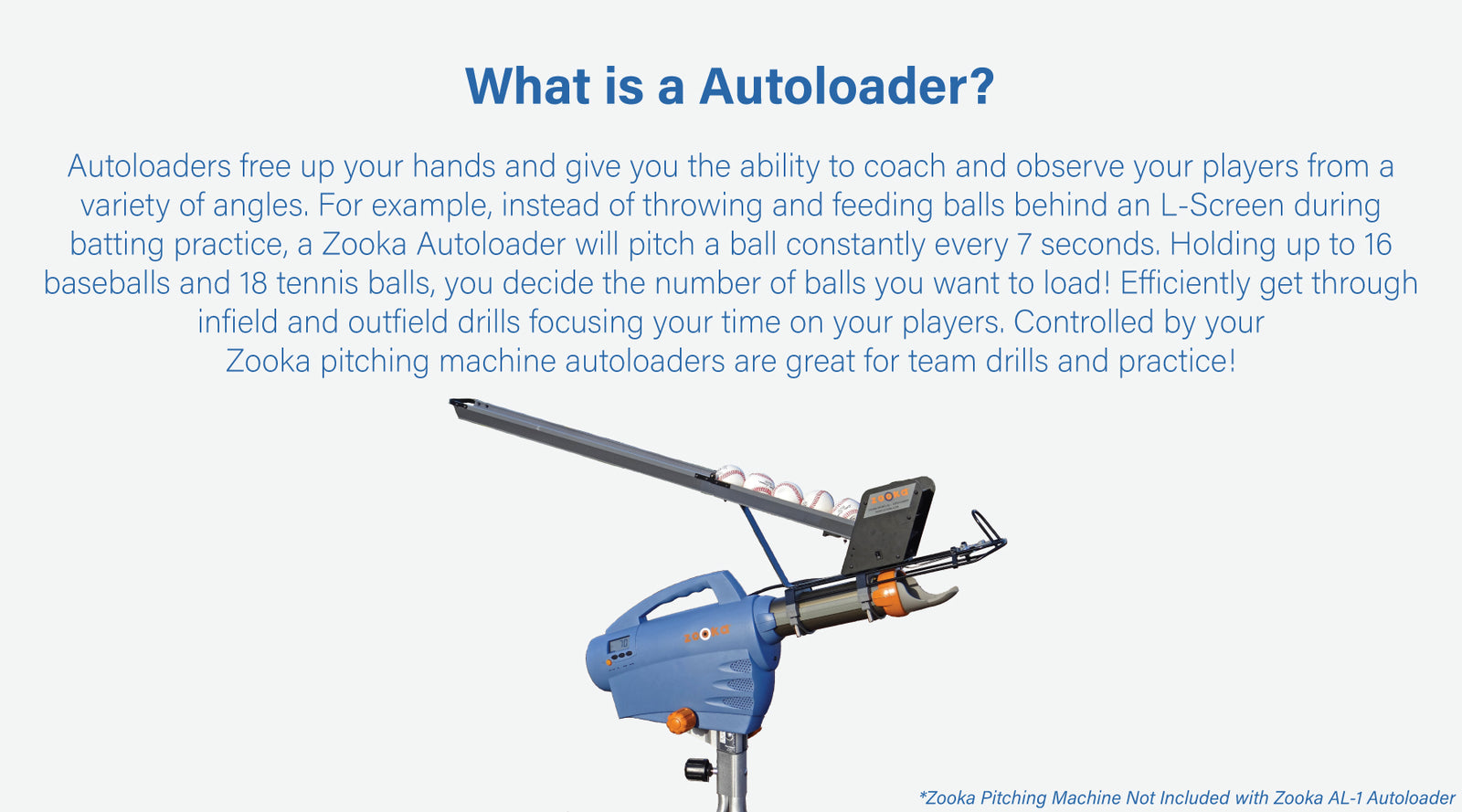 What is a Autoloader?

Autoloaders free up your hands and give you the ability to coach and observe your players from a variety of angles. For example, instead of throwing and feeding balls behind an L-Screen during batting practice, a Zooka Autoloader will pitch a ball constantly every 7 seconds. Holding up to 16 baseballs and 18 tennis balls, you decide the number of balls you want to load! Efficiently get through infield and outfield drills focusing your time on your players. Controlled by your Zooka pitching machine autoloaders are great for team drills and practice!

ZOOKA

ZOOKA

*Zooka Pitching Machine Not Included with Zooka AL-1 Autoloader